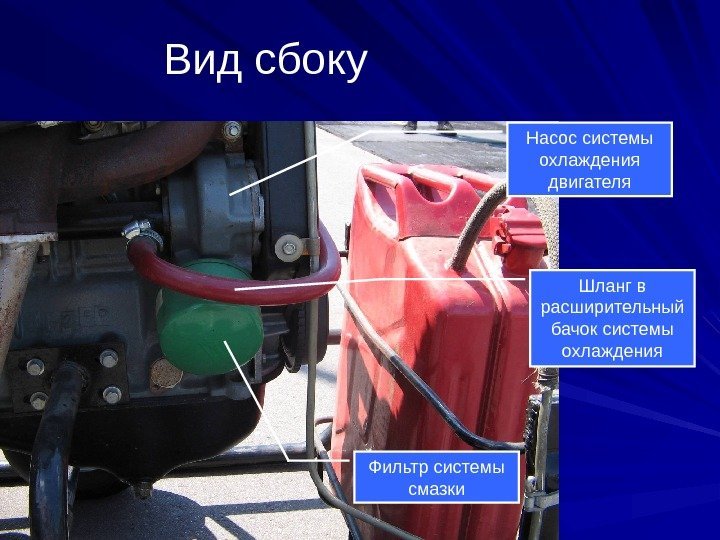 Вид сбоку

Насос системы охлаждения двигателя

Шланг в расширительный бачок системы охлаждения

Фильтр системы смазки